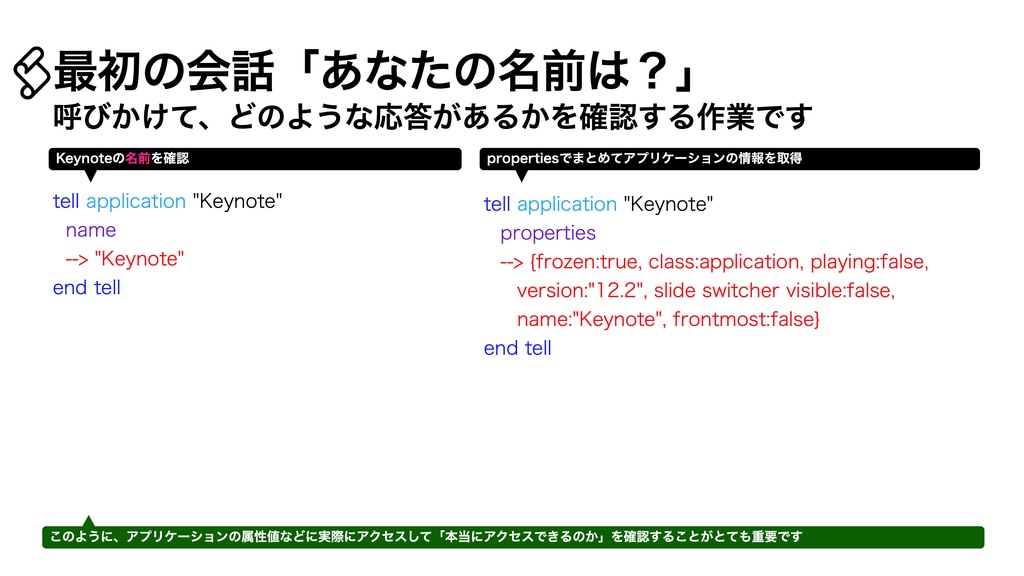 最初の会話「あなたの名前は？」
呼びかけて、どのような応答があるかを確認する作業です

Keynoteの名前を確認

tell application "Keynote"
name
--> "Keynote"
end tell

propertiesでまとめてアプリケーションの情報を取得

tell application "Keynote"
properties
--> {frozen:true, class:application, playing:false, version:"12.2", slide switcher visible:false, name:"Keynote", frontmost:false}
end tell

このように、アプリケーションの属性値などに実際にアクセスして「本当にアクセスできるのか」を確認することがとても重要です